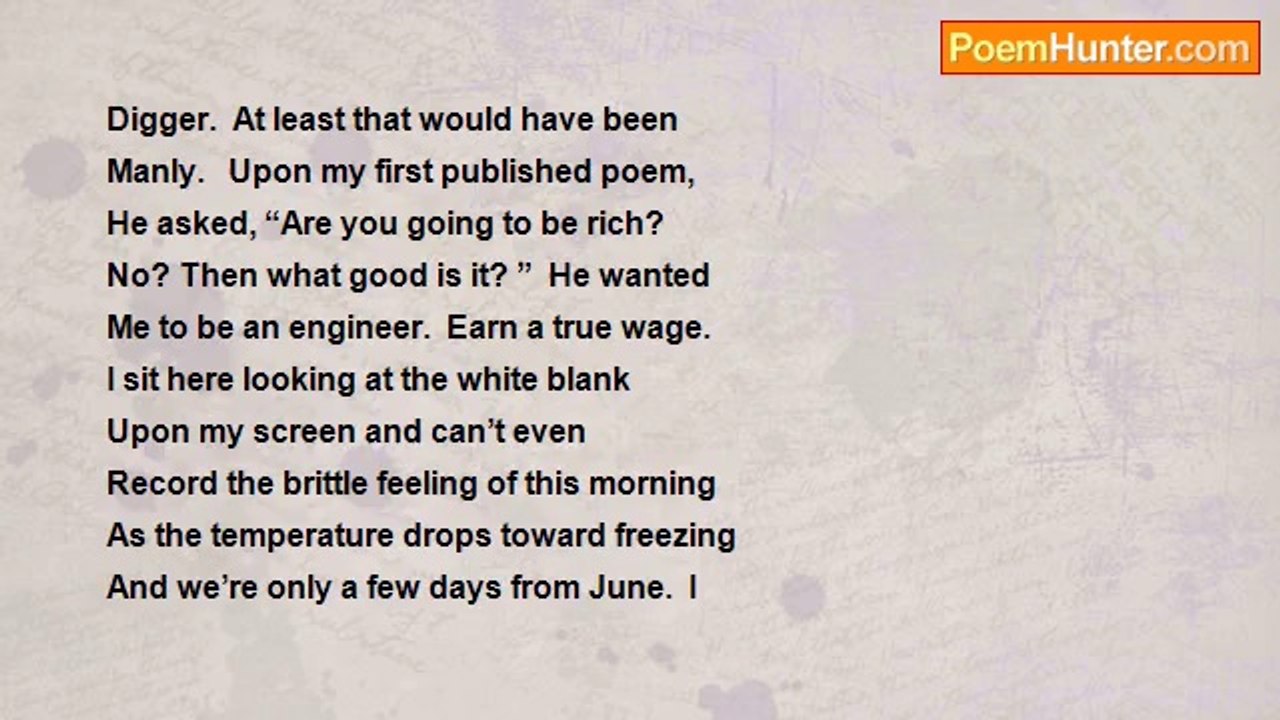 PoemHunter.com

Digger. At least that would have been
Manly. Upon my first published poem,
He asked, "Are you going to be rich?
No? Then what good is it? " He wanted
Me to be an engineer. Earn a true wage.
I sit here looking at the white blank
Upon my screen and can't even
Record the brittle feeling of this morning
As the temperature drops toward freezing
And we're only a few days from June. I